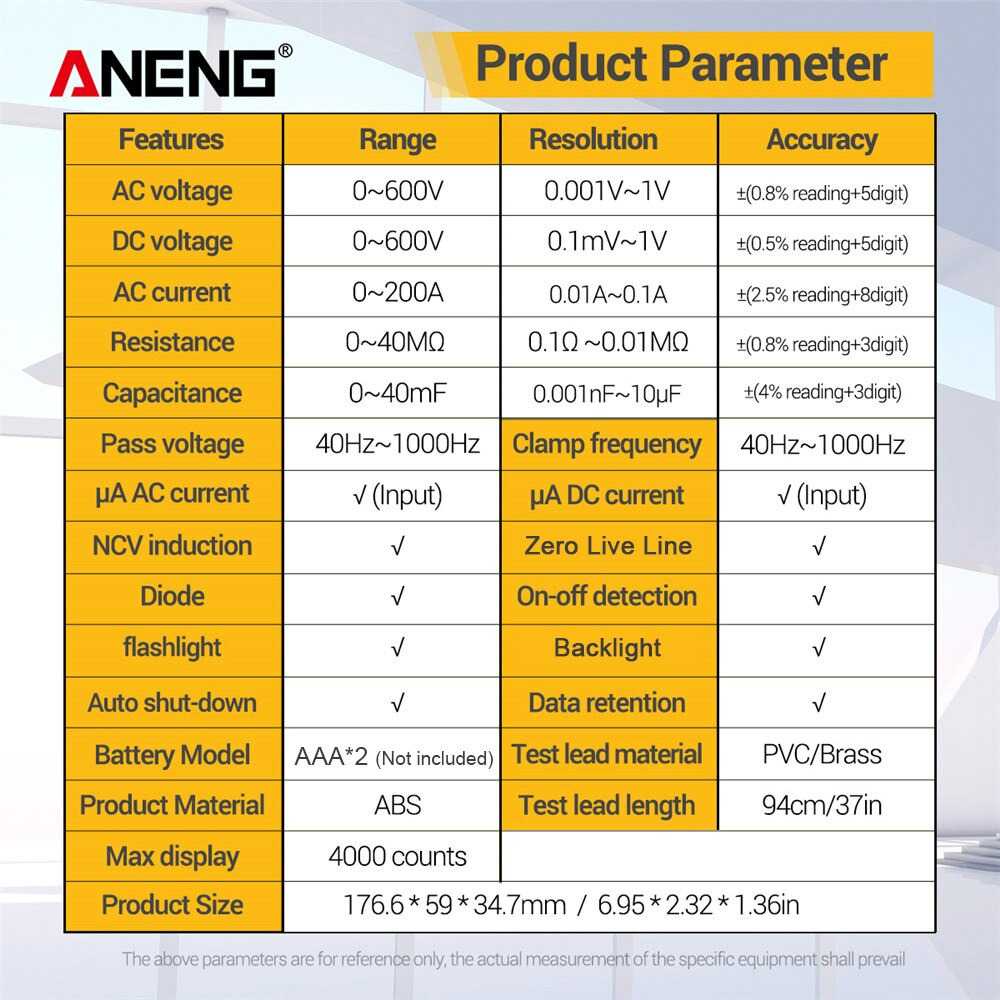 ANENG®

Product Parameter

| Features | Range | Resolution | Accuracy |
|---|---|---|---|
| AC voltage | 0~600V | 0.001V~1V | ±(0.8% reading+5digit) |
| DC voltage | 0~600V | 0.1mV~1V | ±(0.5% reading+5digit) |
| AC current | 0~200A | 0.01A~0.1A | ±(2.5% reading+8digit) |
| Resistance | 0~40MΩ | 0.1Ω ~0.01MΩ | ±(0.8% reading+3digit) |
| Capacitance | 0~40mF | 0.001nF~10μF | ±(4% reading+3digit) |
| Pass voltage | 40Hz~1000Hz | Clamp frequency | 40Hz~1000Hz |
| μA AC current | √ (Input) | μA DC current | √ (Input) |
| NCV induction | √ | Zero Live Line | √ |
| Diode | √ | On-off detection | √ |
| flashlight | √ | Backlight | √ |
| Auto shut-down | √ | Data retention | √ |
| Battery Model | AAA*2 (Not included) | Test lead material | PVC/Brass |
| Product Material | ABS | Test lead length | 94cm/37in |
| Max display | 4000 counts | | |
| Product Size | 176.6 * 59 * 34.7mm / 6.95 * 2.32 * 1.36in | | |

The above parameters are for reference only, the actual measurement of the specific equipment shall prevail